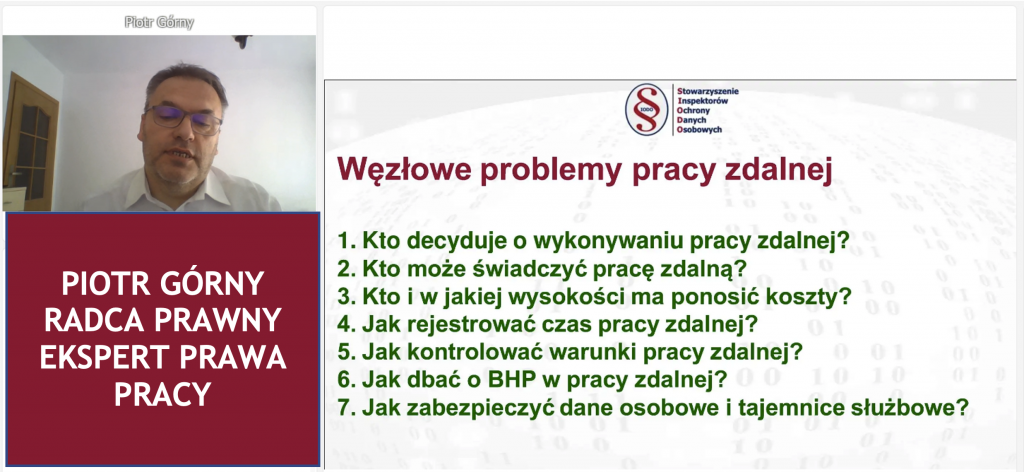 Piotr Górny

PIOTR GÓRNY
RADCA PRAWNY
EKSPERT PRAWA PRACY

SIODO

Stowarzyszenie
Inspektorów
Ochrony
Danych
Osobowych

Węzłowe problemy pracy zdalnej

1. Kto decyduje o wykonywaniu pracy zdalnej?
2. Kto może świadczyć pracę zdalną?
3. Kto i w jakiej wysokości ma ponosić koszty?
4. Jak rejestrować czas pracy zdalnej?
5. Jak kontrolować warunki pracy zdalnej?
6. Jak dbać o BHP w pracy zdalnej?
7. Jak zabezpieczyć dane osobowe i tajemnice służbowe?